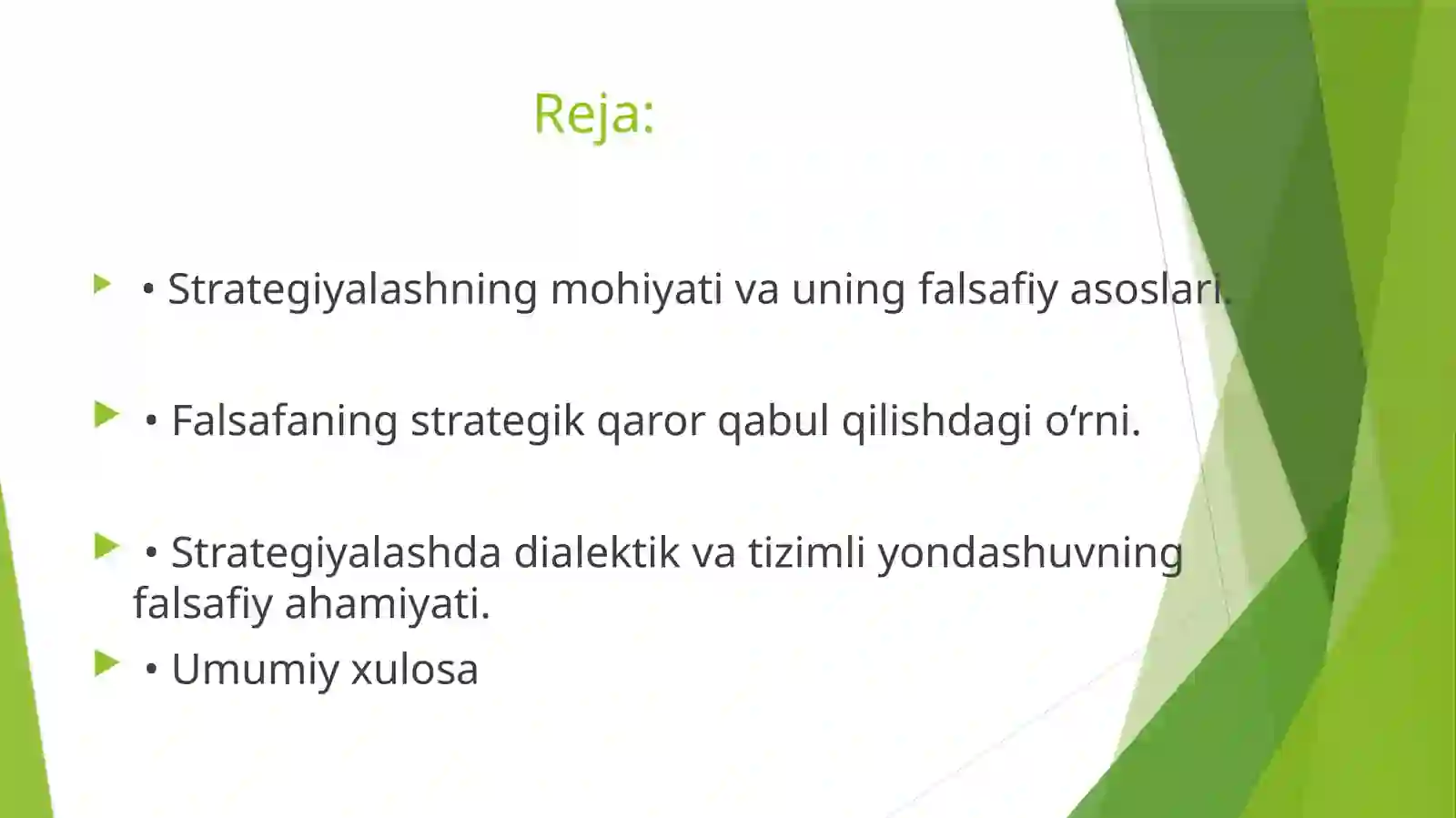 Reja:

• Strategiyalashning mohiyati va uning falsafiy asoslari.

• Falsafaning strategik qaror qabul qilishdagi o‘rni.

• Strategiyalashda dialektik va tizimli yondashuvning falsafiy ahamiyati.

• Umumiy xulosa